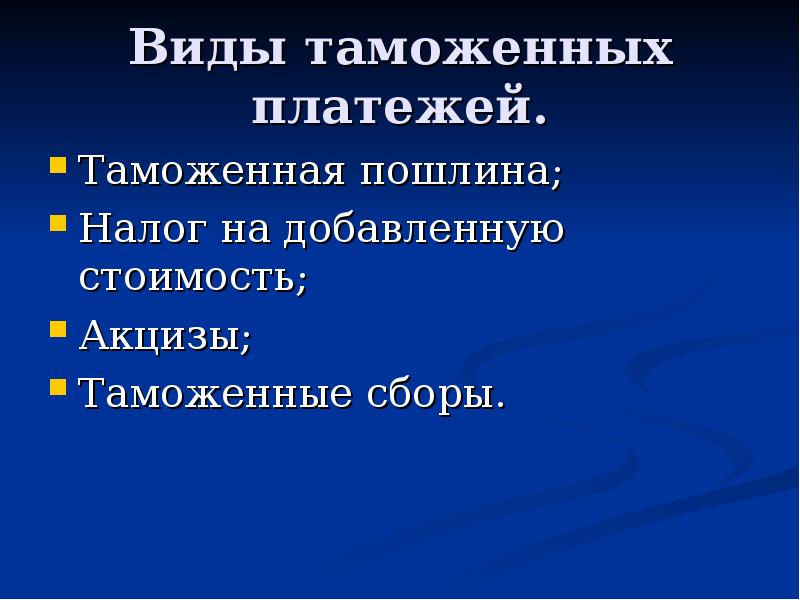 Виды таможенных платежей.

- Таможенная пошлина;
- Налог на добавленную стоимость;
- Акцизы;
- Таможенные сборы.